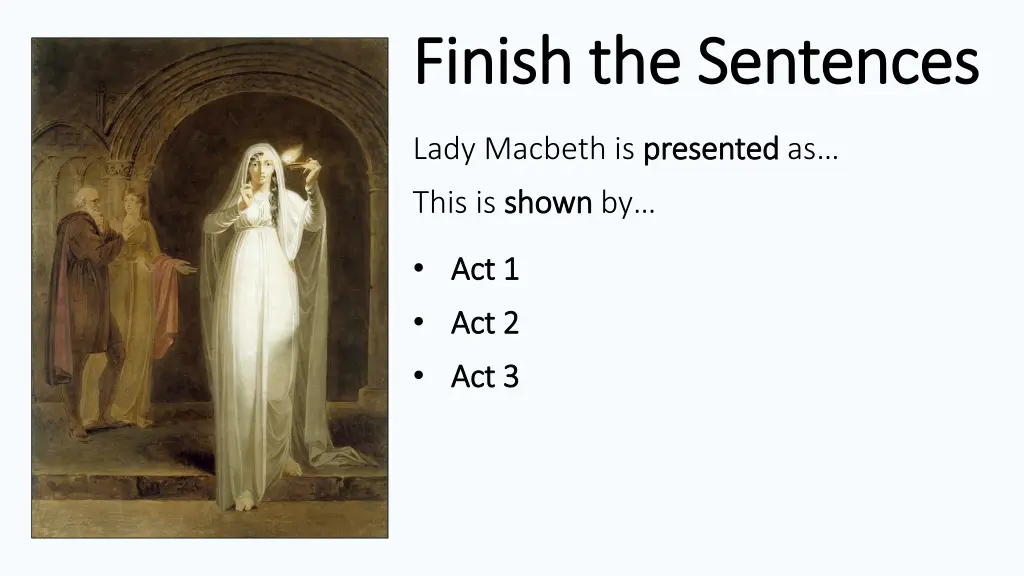 Finish the Sentences

Lady Macbeth is presented as…

This is shown by…

• Act 1
• Act 2
• Act 3